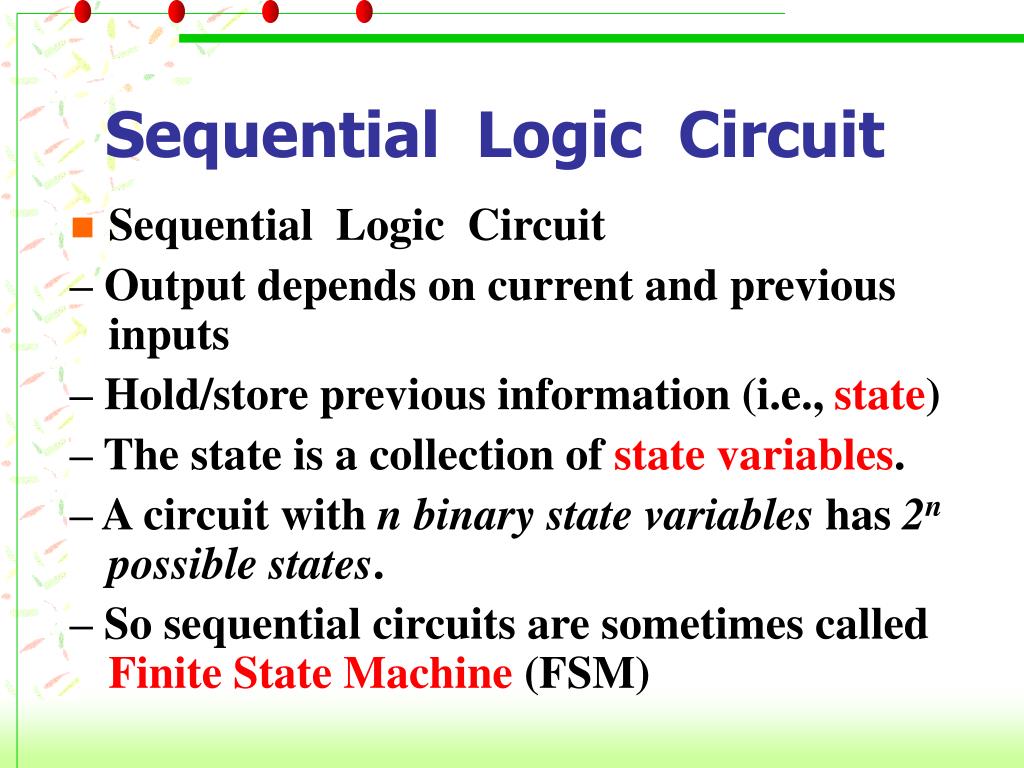 Sequential Logic Circuit

Sequential Logic Circuit

– Output depends on current and previous inputs

– Hold/store previous information (i.e., state)

– The state is a collection of state variables.

– A circuit with n binary state variables has $2^n$ possible states.

– So sequential circuits are sometimes called Finite State Machine (FSM)